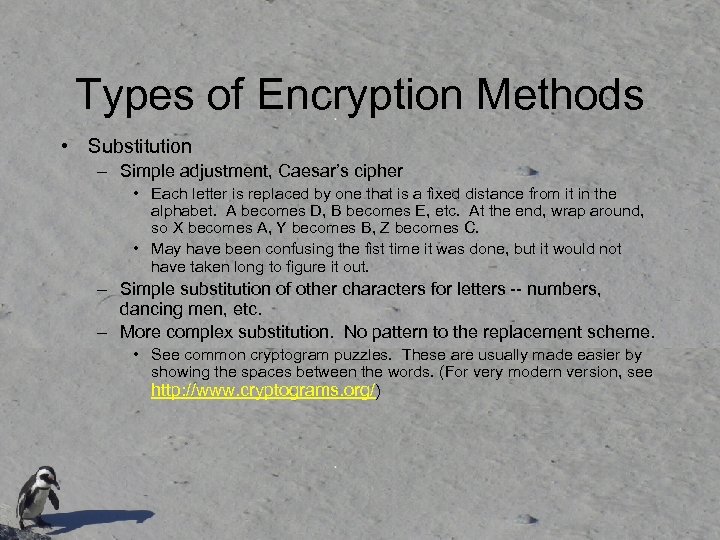 Types of Encryption Methods

• Substitution
  – Simple adjustment, Caesar's cipher
    • Each letter is replaced by one that is a fixed distance from it in the alphabet. A becomes D, B becomes E, etc. At the end, wrap around, so X becomes A, Y becomes B, Z becomes C.
    • May have been confusing the fist time it was done, but it would not have taken long to figure it out.
  – Simple substitution of other characters for letters -- numbers, dancing men, etc.
  – More complex substitution. No pattern to the replacement scheme.
    • See common cryptogram puzzles. These are usually made easier by showing the spaces between the words. (For very modern version, see http://www.cryptograms.org/)